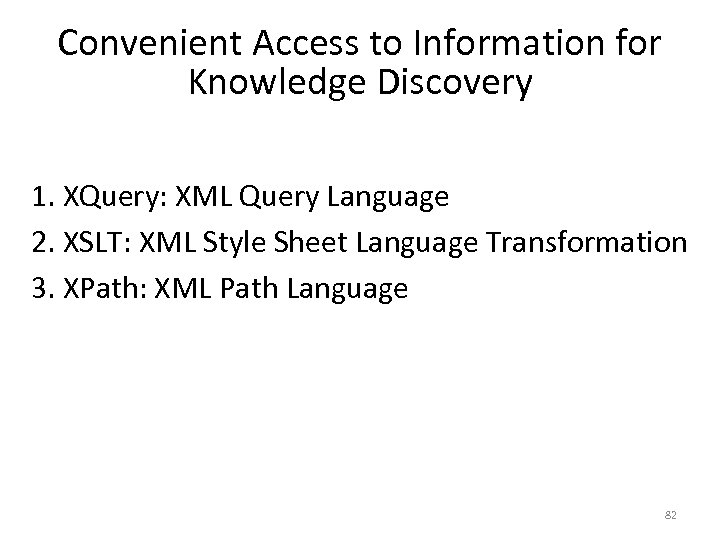 Convenient Access to Information for Knowledge Discovery

1. XQuery: XML Query Language
2. XSLT: XML Style Sheet Language Transformation
3. XPath: XML Path Language

82